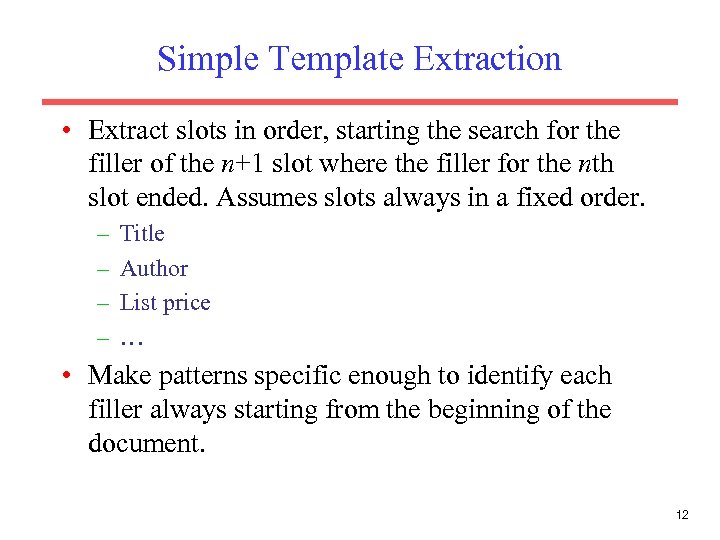 Simple Template Extraction

• Extract slots in order, starting the search for the filler of the $n$+1 slot where the filler for the $n$th slot ended. Assumes slots always in a fixed order.
– Title
– Author
– List price
– …

• Make patterns specific enough to identify each filler always starting from the beginning of the document.

12